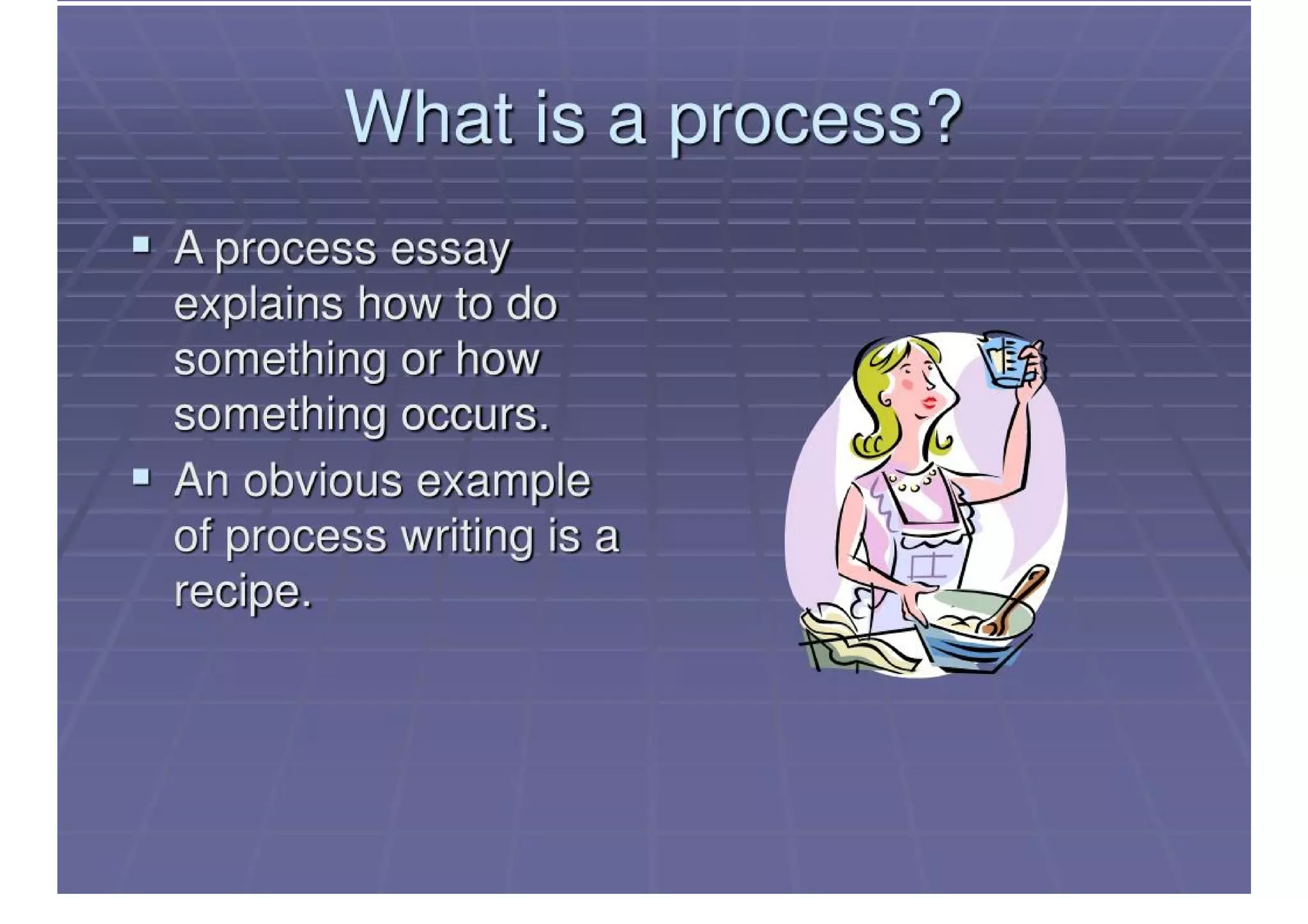 What is a process?

▪ A process essay explains how to do something or how something occurs.

▪ An obvious example of process writing is a recipe.